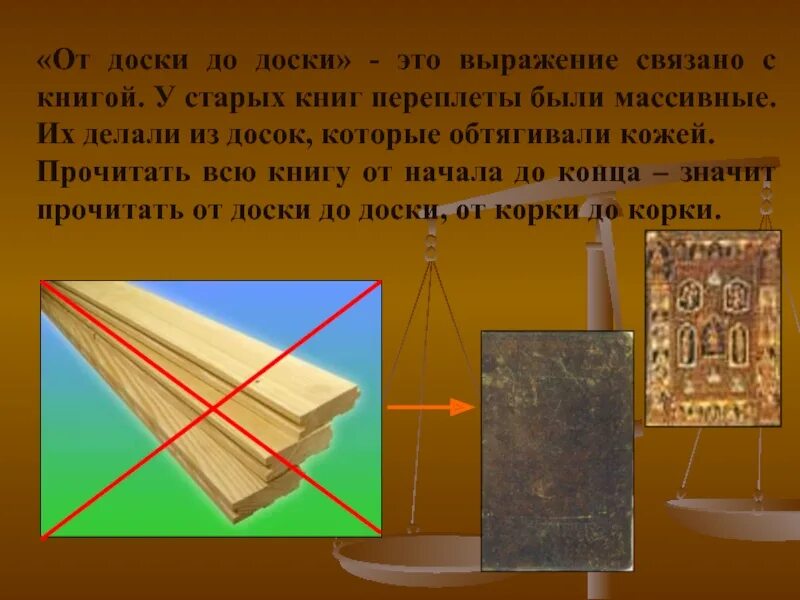 «От доски до доски» - это выражение связано с книгой. У старых книг переплеты были массивные. Их делали из досок, которые обтягивали кожей. Прочитать всю книгу от начала до конца – значит прочитать от доски до доски, от корки до корки.